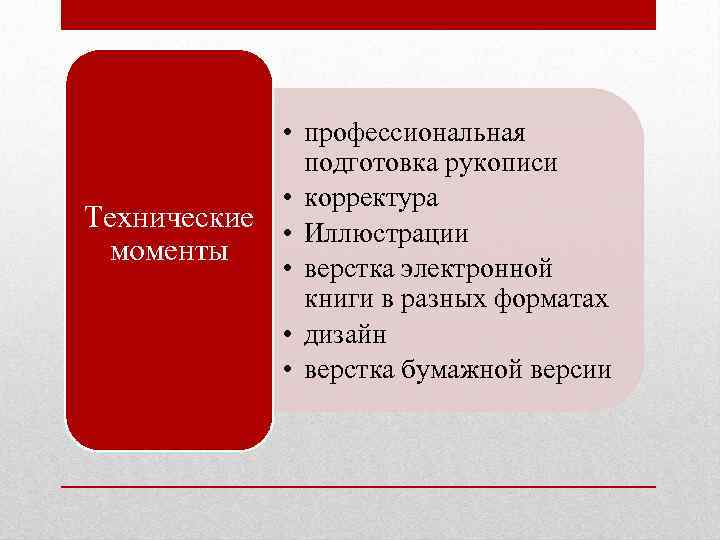 Технические моменты

• профессиональная подготовка рукописи
• корректура
• Иллюстрации
• верстка электронной книги в разных форматах
• дизайн
• верстка бумажной версии